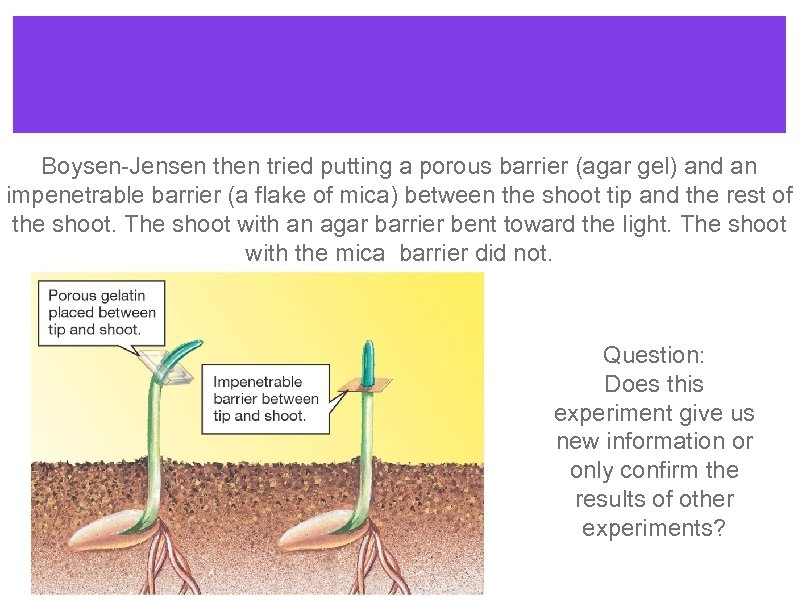 Boysen-Jensen then tried putting a porous barrier (agar gel) and an impenetrable barrier (a flake of mica) between the shoot tip and the rest of the shoot. The shoot with an agar barrier bent toward the light. The shoot with the mica barrier did not.

Porous gelatin placed between tip and shoot.

Impenetrable barrier between tip and shoot.

Question:
Does this experiment give us new information or only confirm the results of other experiments?